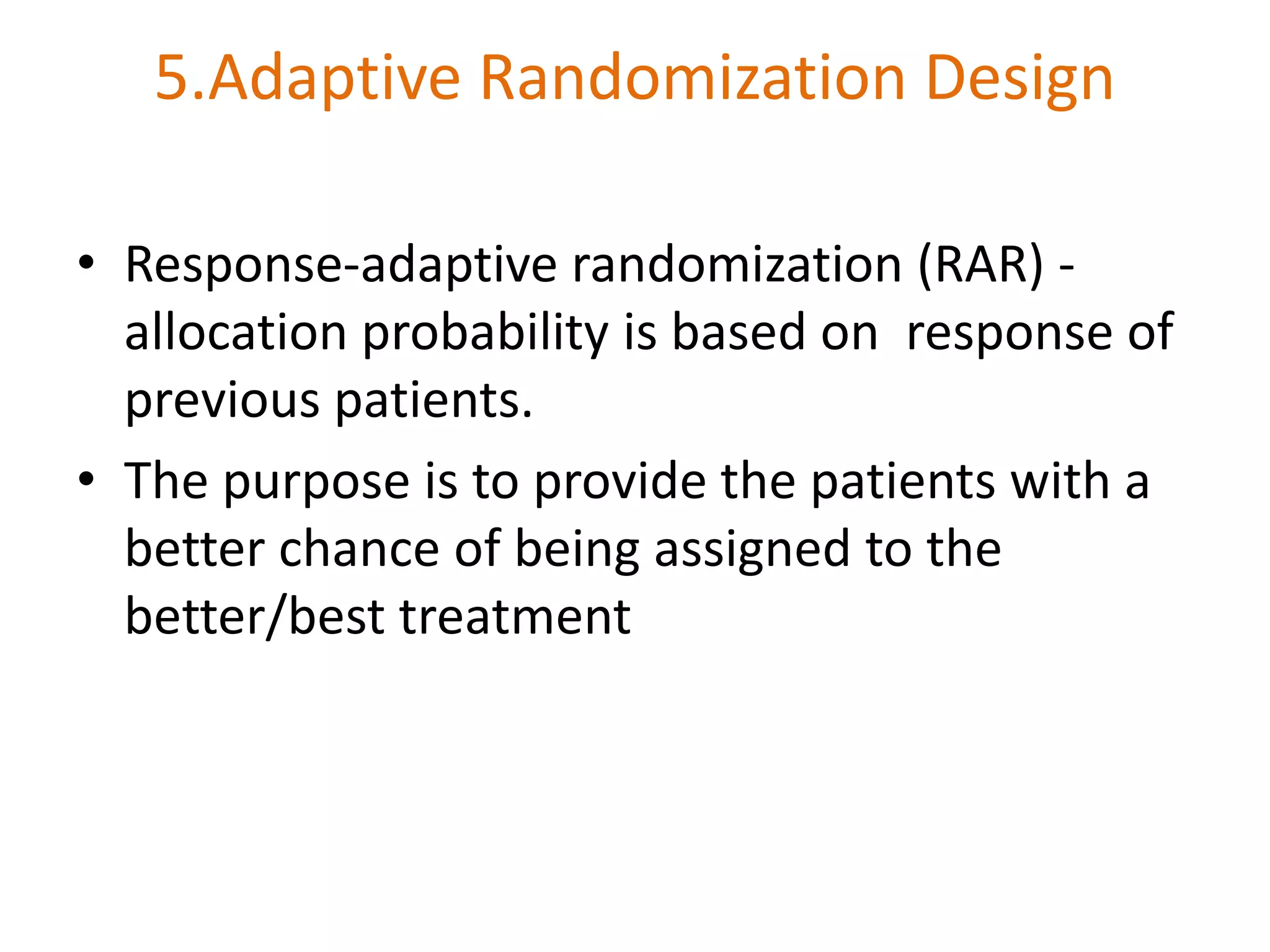 5.Adaptive Randomization Design

• Response-adaptive randomization (RAR) - allocation probability is based on response of previous patients.

• The purpose is to provide the patients with a better chance of being assigned to the better/best treatment